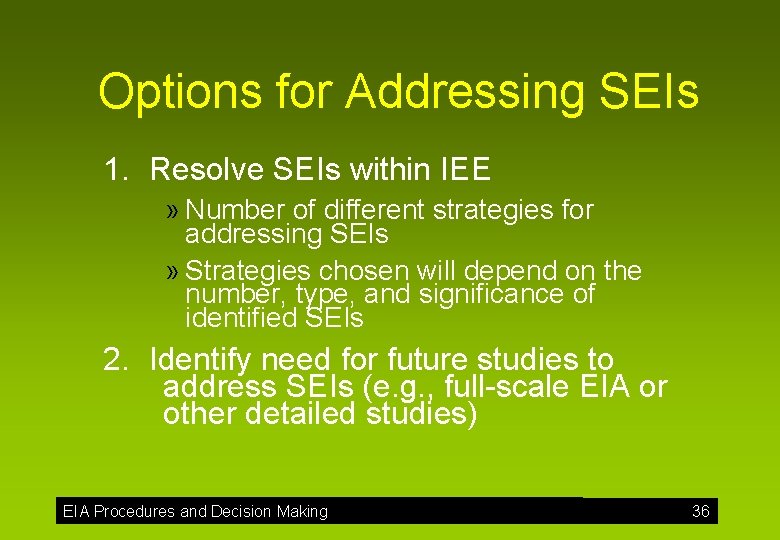 Options for Addressing SEIs

1. Resolve SEIs within IEE

» Number of different strategies for addressing SEIs

» Strategies chosen will depend on the number, type, and significance of identified SEIs

2. Identify need for future studies to address SEIs (e.g., full-scale EIA or other detailed studies)

EIA Procedures and Decision Making 36